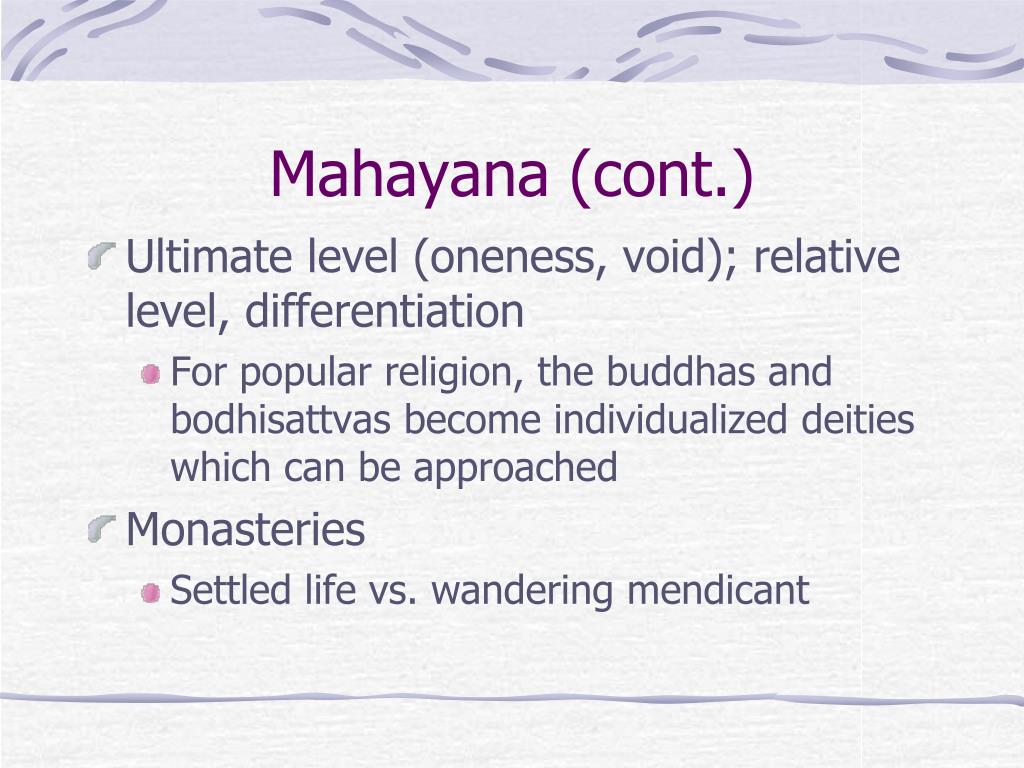 Mahayana (cont.)

Ultimate level (oneness, void); relative level, differentiation

For popular religion, the buddhas and bodhisattvas become individualized deities which can be approached

Monasteries

Settled life vs. wandering mendicant